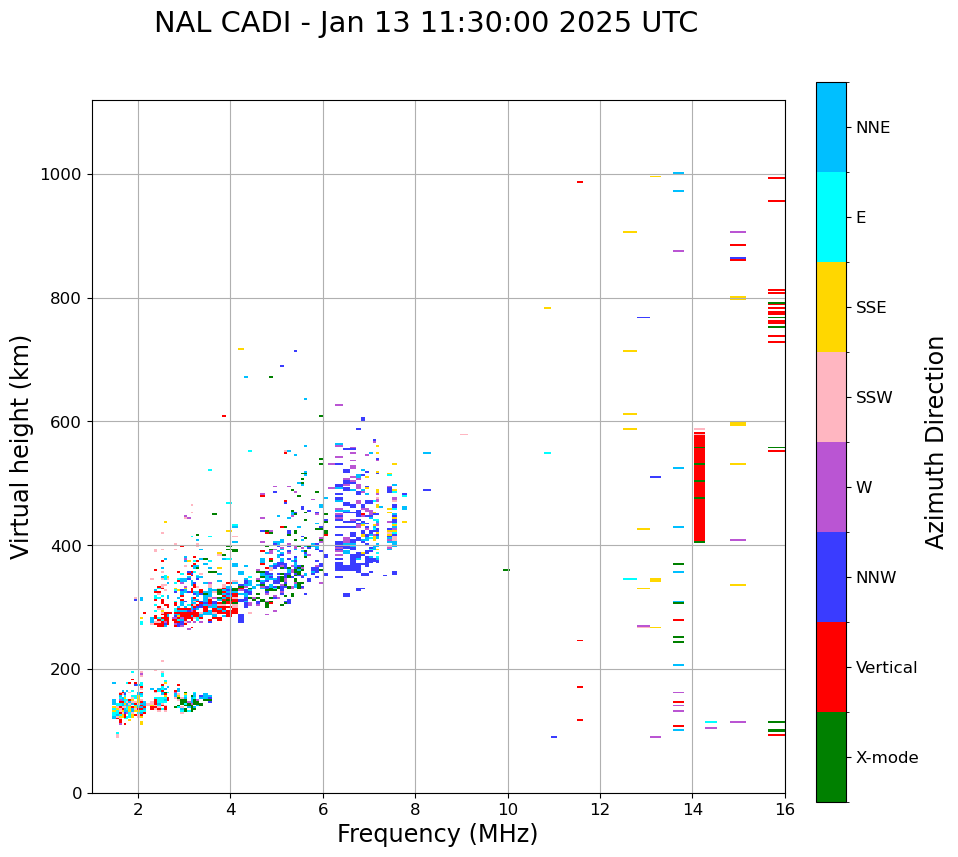 NAL CADI - Jan 13 11:30:00 2025 UTC

Virtual height (km)

1000
800
600
400
200
0

2
4
6
8
10
12
14
16

Frequency (MHz)

NNE
E
SSE
SSW
W
NNW
Vertical
X-mode

Azimuth Direction